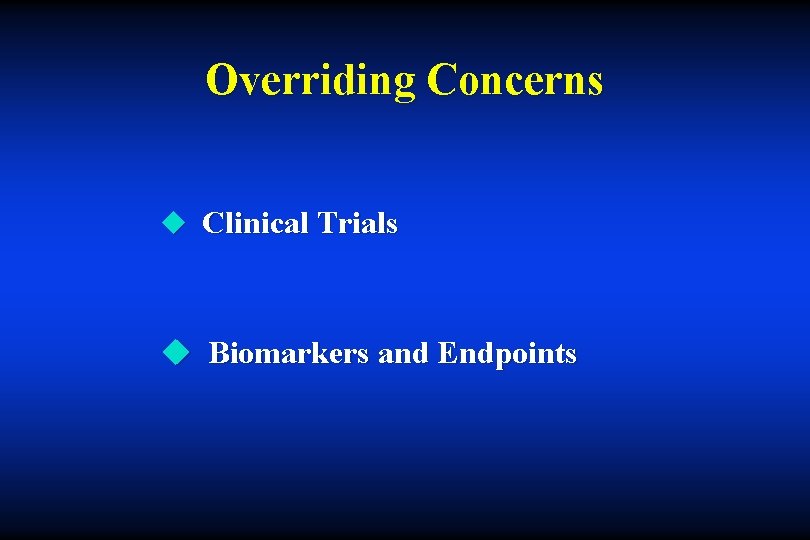 Overriding Concerns

◆ Clinical Trials

◆ Biomarkers and Endpoints